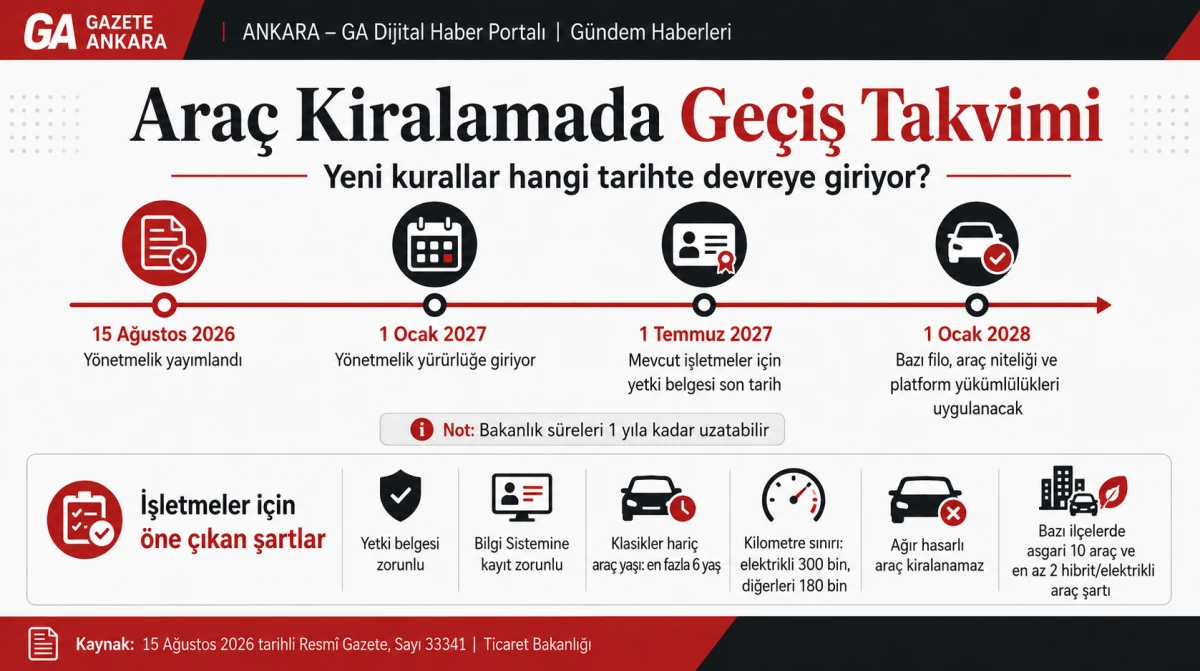 GA GAZETE ANKARA

ANKARA – GA Dijital Haber Portalı | Gündem Haberleri

Araç Kiralamada Geçiş Takvimi

Yeni kurallar hangi tarihte devreye giriyor?

15 Ağustos 2026
Yönetmelik yayımlandı

1 Ocak 2027
Yönetmelik yürürlüğe giriyor

1 Temmuz 2027
Mevcut işletmeler için yetki belgesi son tarih

1 Ocak 2028
Bazı filo, araç niteliği ve platform yükümlülükleri uygulanacak

Not: Bakanlık süreleri 1 yıla kadar uzatabilir

İşletmeler için öne çıkan şartlar

Yetki belgesi zorunlu

Bilgi Sistemine kayıt zorunlu

Klasikler hariç araç yaşı: en fazla 6 yaş

Kilometre sınırı: elektrikli 300 bin, diğerleri 180 bin

Ağır hasarlı araç kiralanamaz

Bazı ilçelerde asgari 10 araç ve en az 2 hibrit/elektrikli araç şartı

Kaynak: 15 Ağustos 2026 tarihli Resmî Gazete, Sayı 33341 | Ticaret Bakanlığı